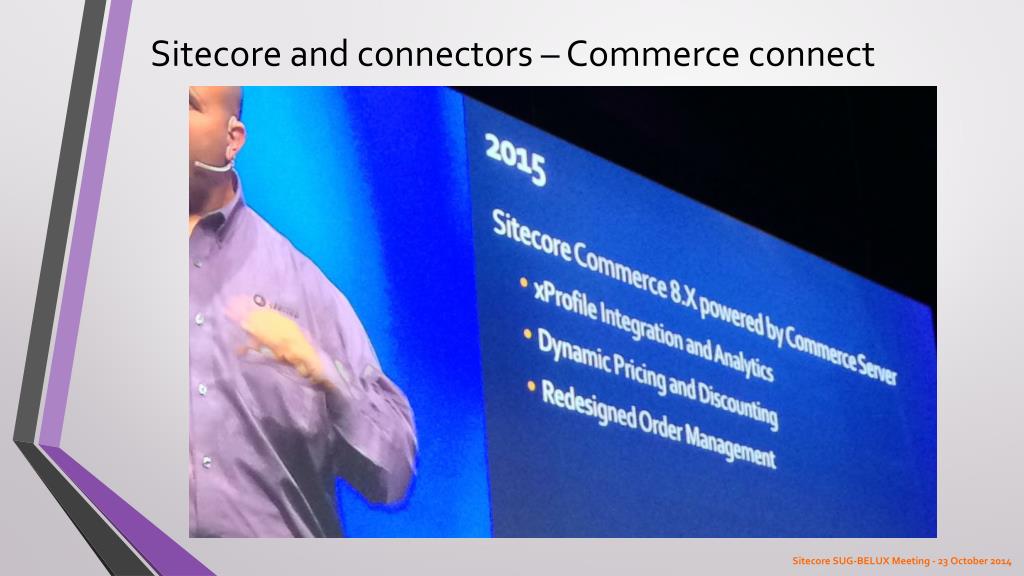 Sitecore and connectors – Commerce connect

2015

Sitecore Commerce 8.X powered by Commerce Server
• xProfile Integration and Analytics
• Dynamic Pricing and Discounting
• Redesigned Order Management

Sitecore SUG-BELUX Meeting - 23 October 2014